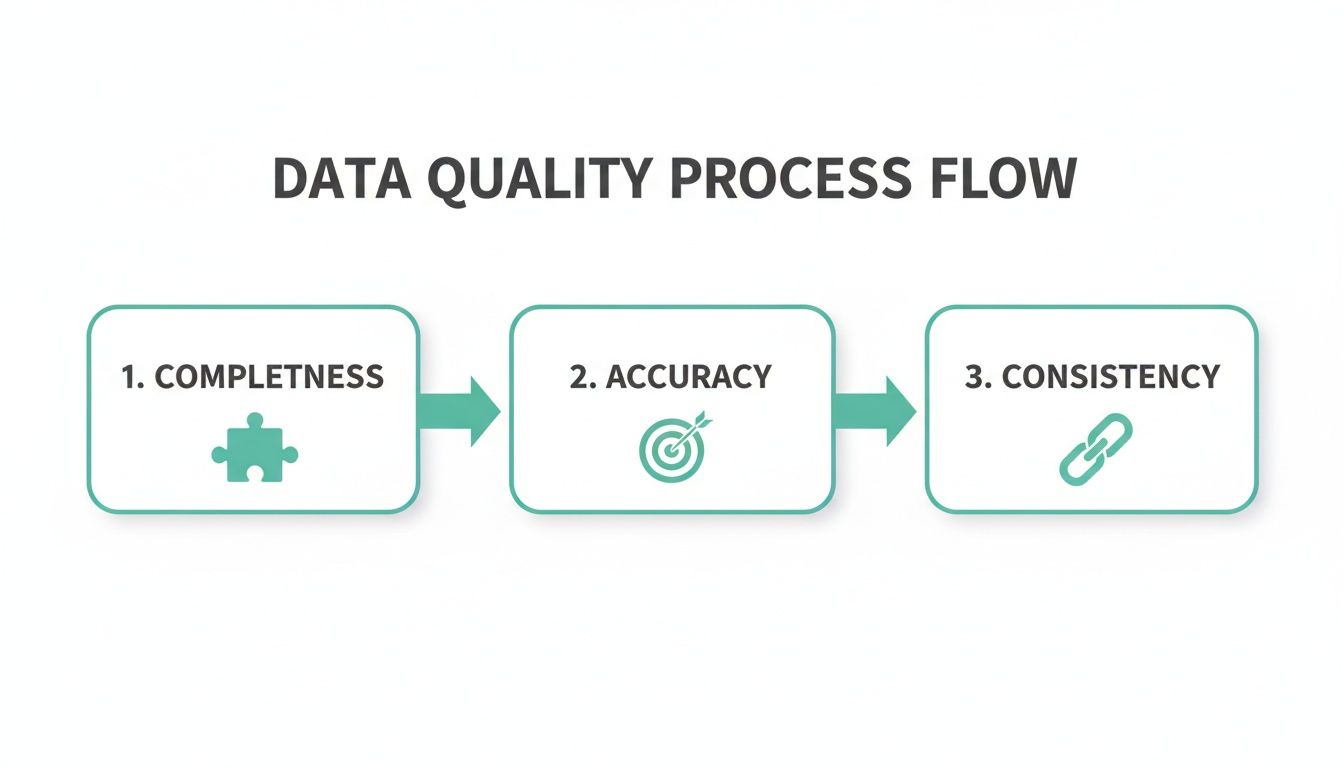 DATA QUALITY PROCESS FLOW

1. COMPLETNESS

2. ACCURACY

3. CONSISTENCY